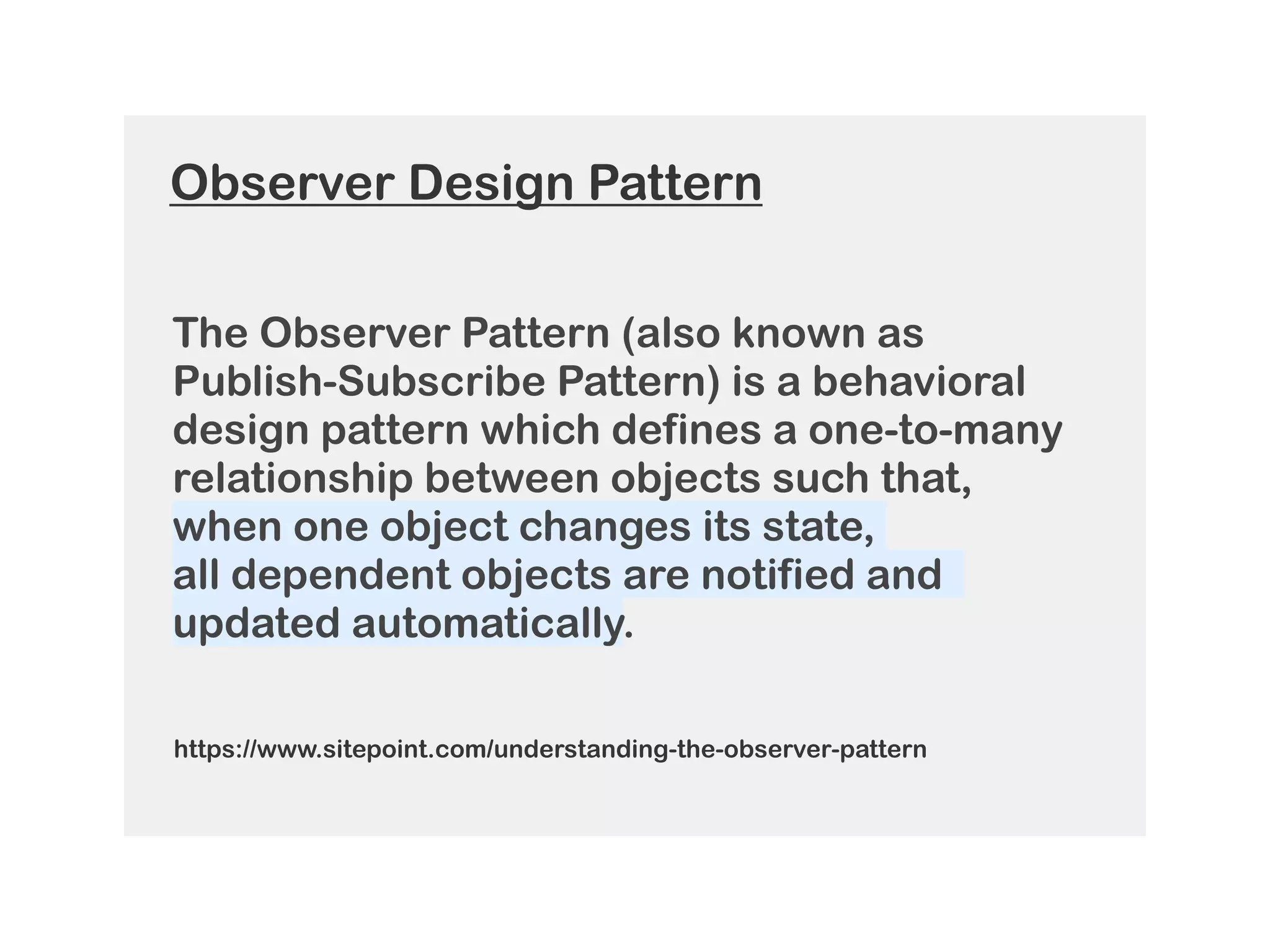 Observer Design Pattern

The Observer Pattern (also known as Publish-Subscribe Pattern) is a behavioral design pattern which defines a one-to-many relationship between objects such that, when one object changes its state, all dependent objects are notified and updated automatically.

https://www.sitepoint.com/understanding-the-observer-pattern